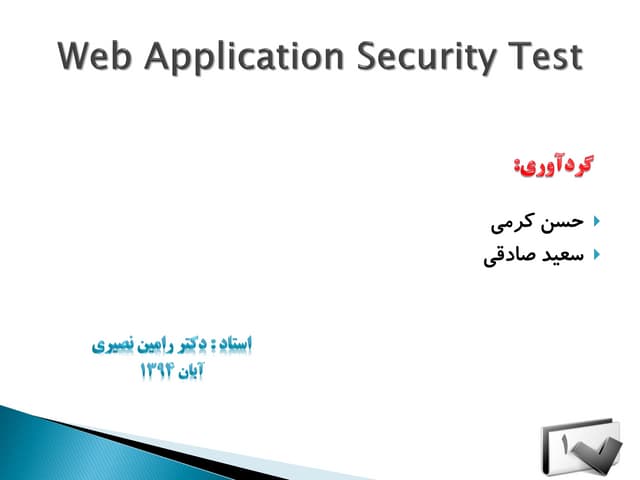 Web Application Security Test

گردآوری:

حسن کرمی
سعید صادقی

استاد : دکتر رامین نصیری
آبان ۱۳۹۴

۱